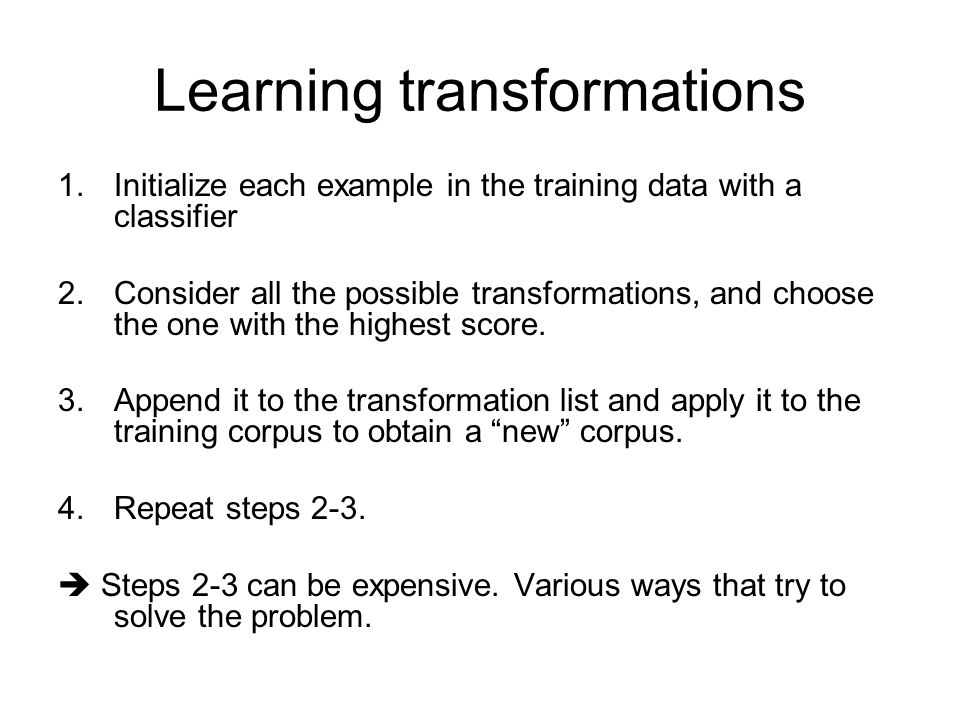 Learning transformations

1. Initialize each example in the training data with a classifier

2. Consider all the possible transformations, and choose the one with the highest score.

3. Append it to the transformation list and apply it to the training corpus to obtain a “new” corpus.

4. Repeat steps 2-3.

➔ Steps 2-3 can be expensive. Various ways that try to solve the problem.